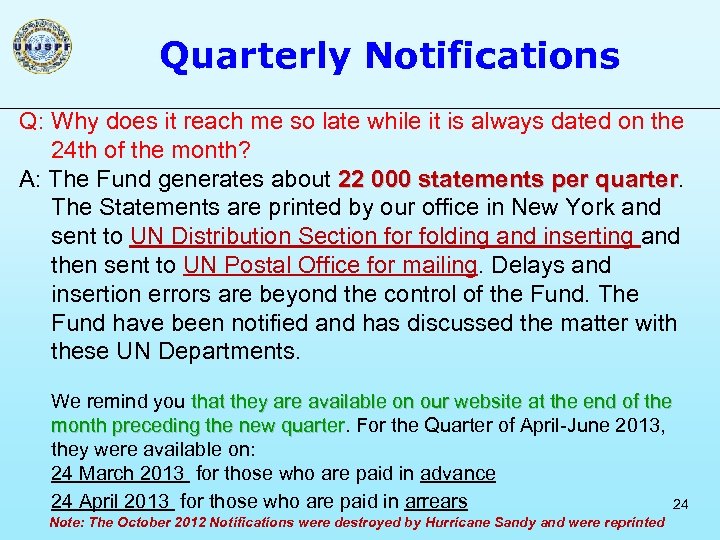 UNJSPF

Quarterly Notifications

Q: Why does it reach me so late while it is always dated on the 24th of the month?

A: The Fund generates about 22 000 statements per quarter. The Statements are printed by our office in New York and sent to UN Distribution Section for folding and inserting and then sent to UN Postal Office for mailing. Delays and insertion errors are beyond the control of the Fund. The Fund have been notified and has discussed the matter with these UN Departments.

We remind you that they are available on our website at the end of the month preceding the new quarter. For the Quarter of April-June 2013, they were available on:
24 March 2013 for those who are paid in advance
24 April 2013 for those who are paid in arrears

24

Note: The October 2012 Notifications were destroyed by Hurricane Sandy and were reprinted